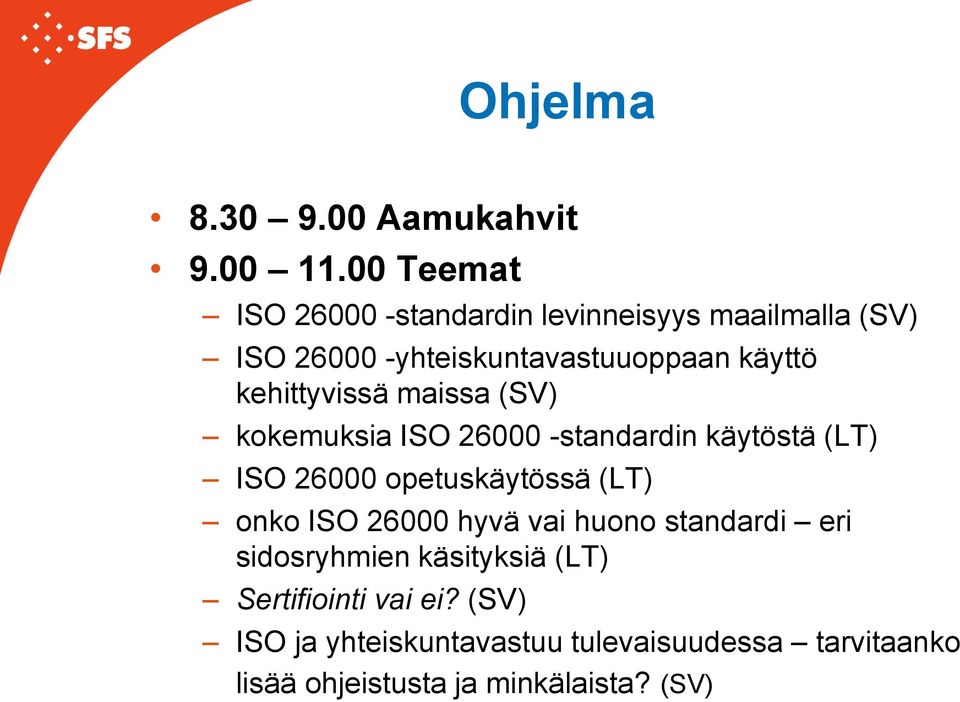 SFS

Ohjelma

• 8.30 – 9.00 Aamukahvit
• 9.00 – 11.00 Teemat
– ISO 26000 -standardin levinneisyys maailmalla (SV)
– ISO 26000 -yhteiskuntavastuuoppaan käyttö kehittyvissä maissa (SV)
– kokemuksia ISO 26000 -standardin käytöstä (LT)
– ISO 26000 opetuskäytössä (LT)
– onko ISO 26000 hyvä vai huono standardi – eri sidosryhmien käsityksiä (LT)
– Sertifiointi vai ei? (SV)
– ISO ja yhteiskuntavastuu tulevaisuudessa – tarvitaanko lisää ohjeistusta ja minkälaista? (SV)